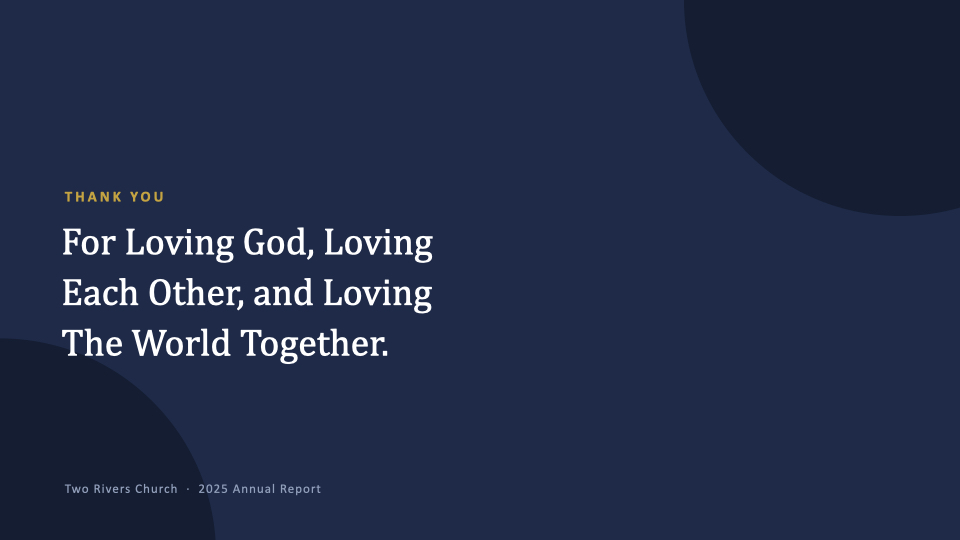 THANK YOU

For Loving God, Loving Each Other, and Loving The World Together.

Two Rivers Church · 2025 Annual Report